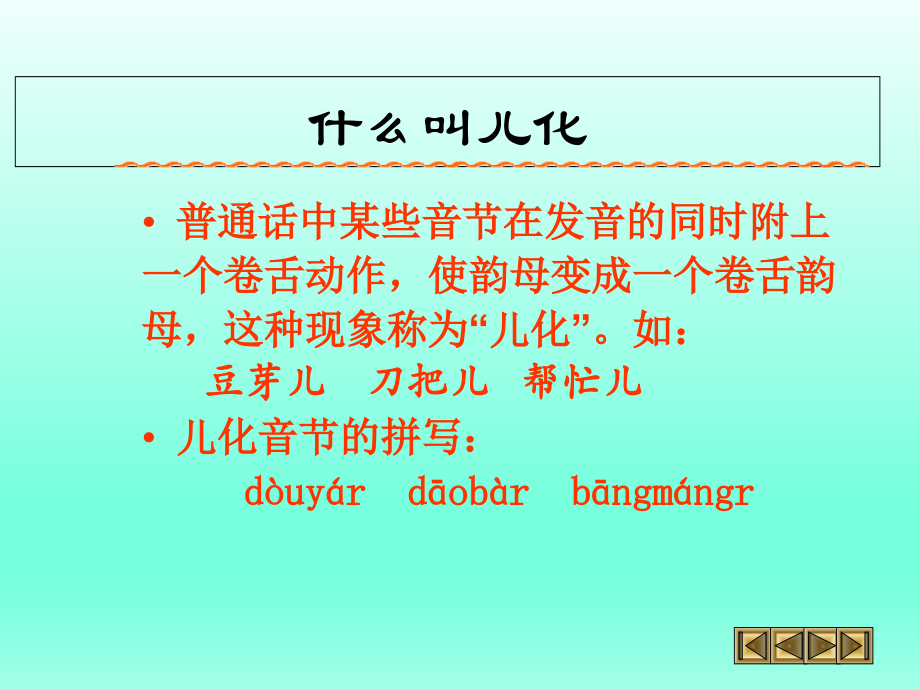 什么叫儿化

• 普通话中某些音节在发音的同时附上一个卷舌动作，使韵母变成一个卷舌韵母，这种现象称为“儿化”。如：

豆芽儿　刀把儿　帮忙儿

• 儿化音节的拼写：

dòuyár　dāobàr　bāngmángr